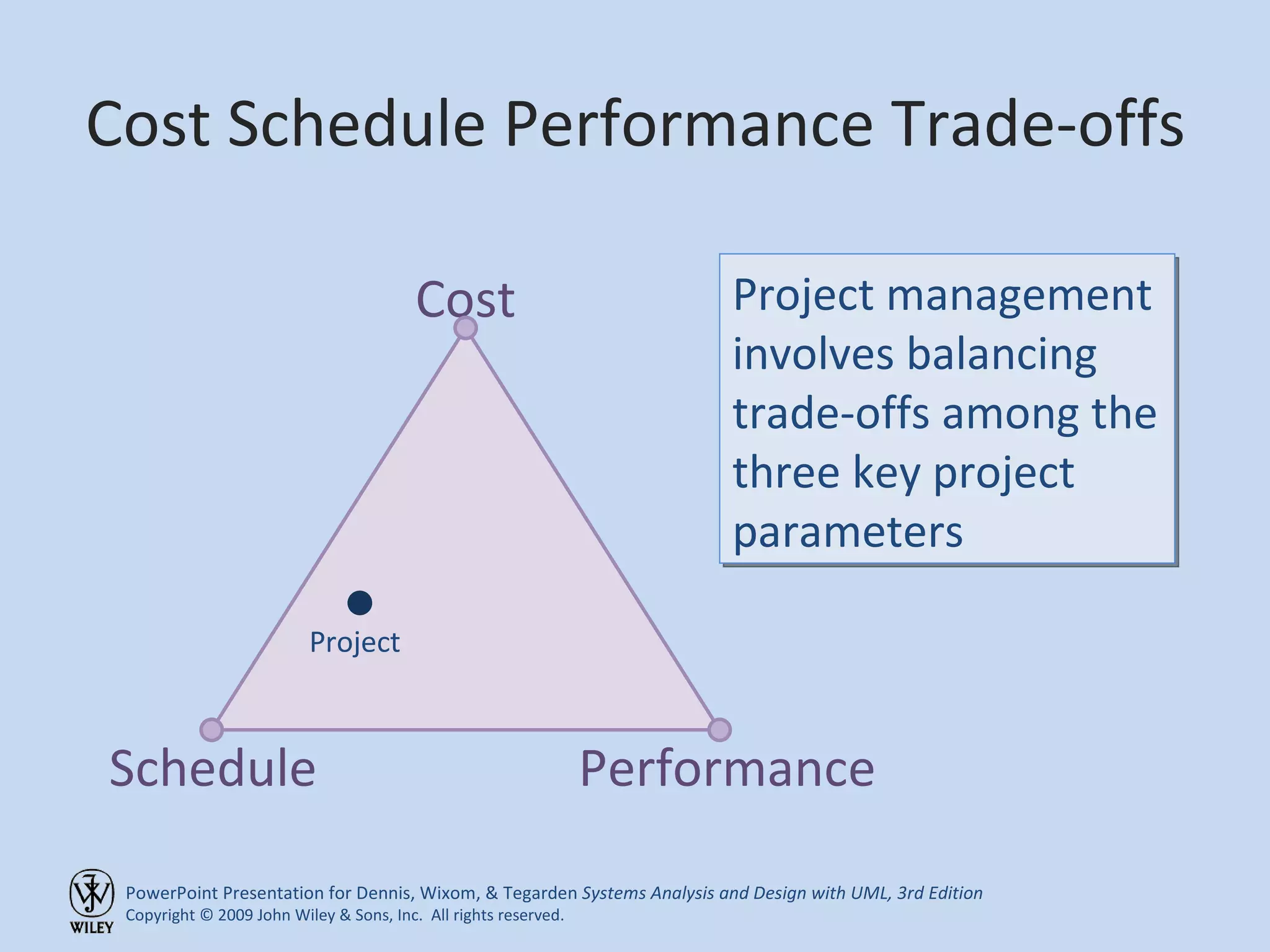 Cost Schedule Performance Trade-offs

Cost

Project management involves balancing trade-offs among the three key project parameters

Project

Schedule

Performance

WILEY

PowerPoint Presentation for Dennis, Wixom, & Tegarden Systems Analysis and Design with UML, 3rd Edition
Copyright © 2009 John Wiley & Sons, Inc. All rights reserved.